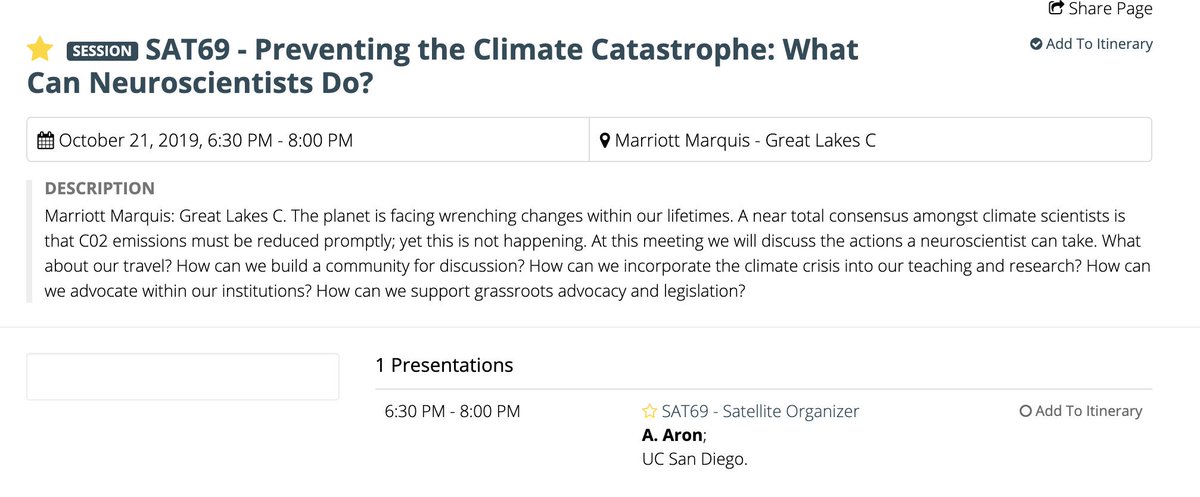 Share Page

SESSION SAT69 - Preventing the Climate Catastrophe: What Can Neuroscientists Do?

Add To Itinerary

October 21, 2019, 6:30 PM - 8:00 PM

Marriott Marquis - Great Lakes C

DESCRIPTION

Marriott Marquis: Great Lakes C. The planet is facing wrenching changes within our lifetimes. A near total consensus amongst climate scientists is that C02 emissions must be reduced promptly; yet this is not happening. At this meeting we will discuss the actions a neuroscientist can take. What about our travel? How can we build a community for discussion? How can we incorporate the climate crisis into our teaching and research? How can we advocate within our institutions? How can we support grassroots advocacy and legislation?

1 Presentations

6:30 PM - 8:00 PM

SAT69 - Satellite Organizer

A. Aron;

UC San Diego.

Add To Itinerary